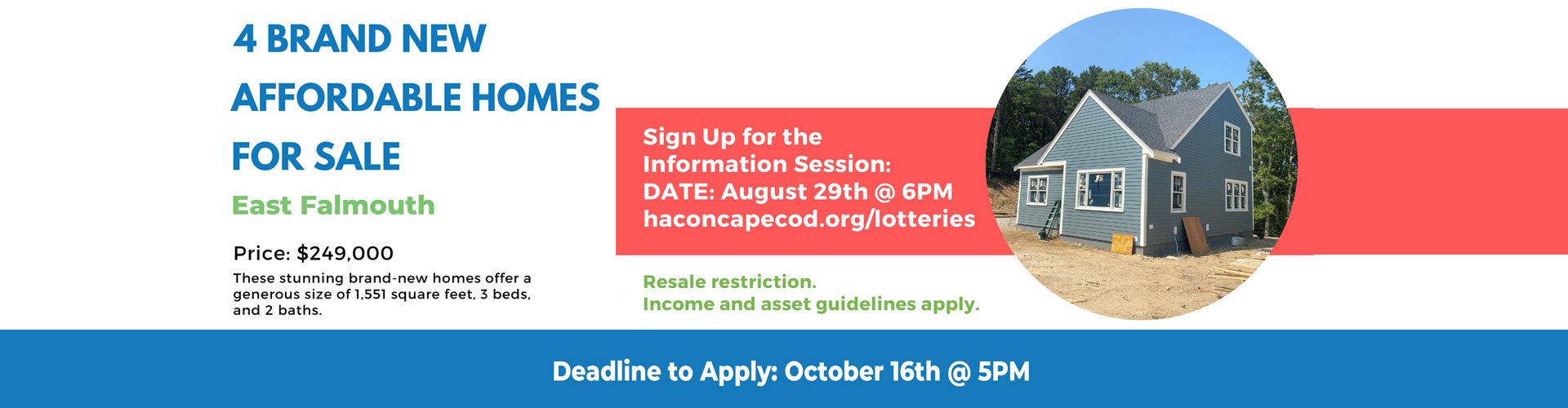 4 BRAND NEW AFFORDABLE HOMES FOR SALE

East Falmouth

Price: $249,000

These stunning brand-new homes offer a generous size of 1,551 square feet, 3 beds, and 2 baths.

Sign Up for the Information Session:
DATE: August 29th @ 6PM
haconcapecod.org/lotteries

Resale restriction.
Income and asset guidelines apply.

312

Deadline to Apply: October 16th @ 5PM